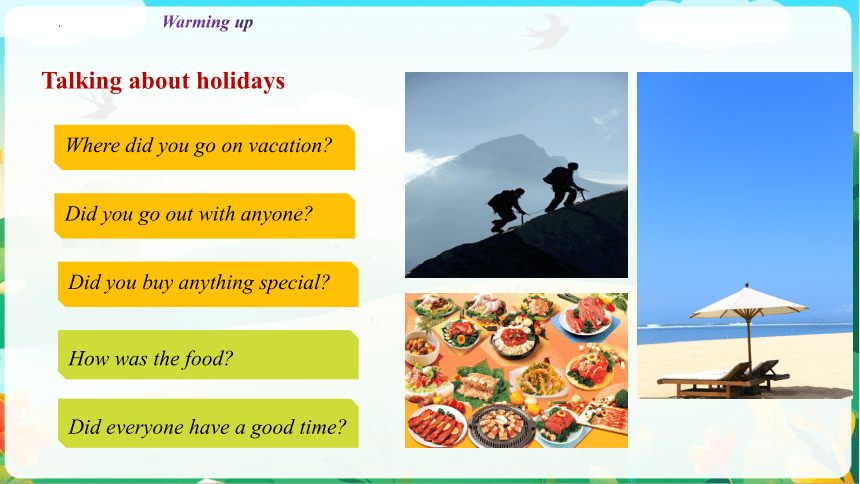 Warming up

Talking about holidays

Where did you go on vacation?

Did you go out with anyone?

Did you buy anything special?

How was the food?

Did everyone have a good time?